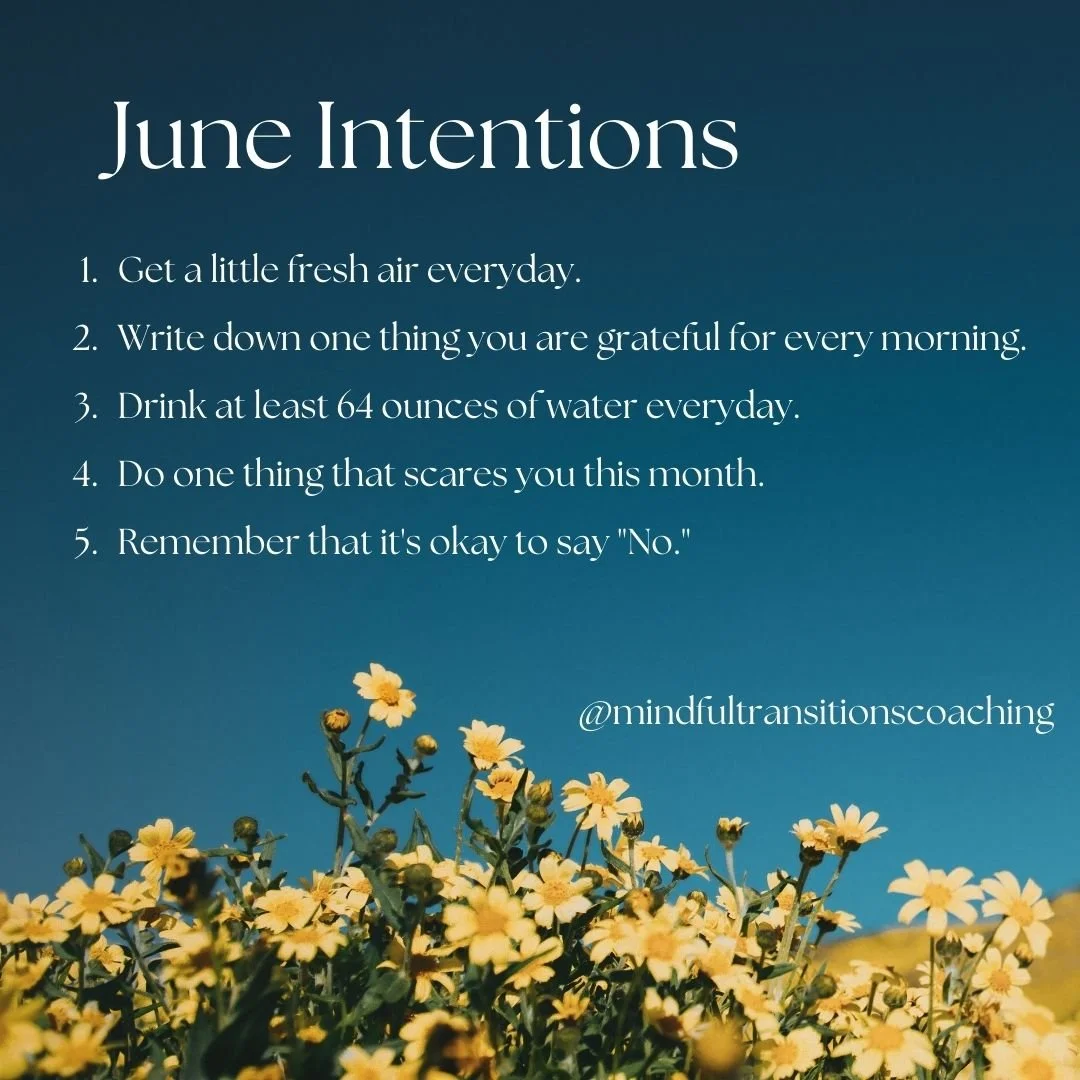 June Intentions

1. Get a little fresh air everyday.
2. Write down one thing you are grateful for every morning.
3. Drink at least 64 ounces of water everyday.
4. Do one thing that scares you this month.
5. Remember that it's okay to say "No."

@mindfultransitionscoaching